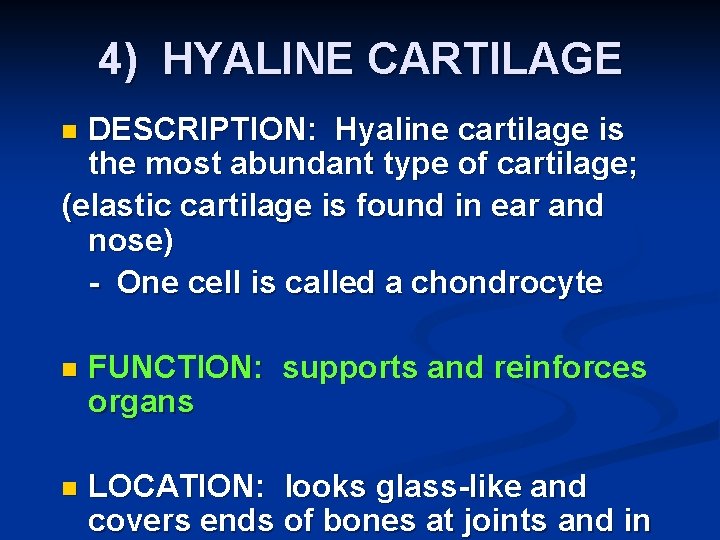 4) HYALINE CARTILAGE

DESCRIPTION: Hyaline cartilage is the most abundant type of cartilage;
(elastic cartilage is found in ear and nose)
- One cell is called a chondrocyte

FUNCTION: supports and reinforces organs

LOCATION: looks glass-like and covers ends of bones at joints and in